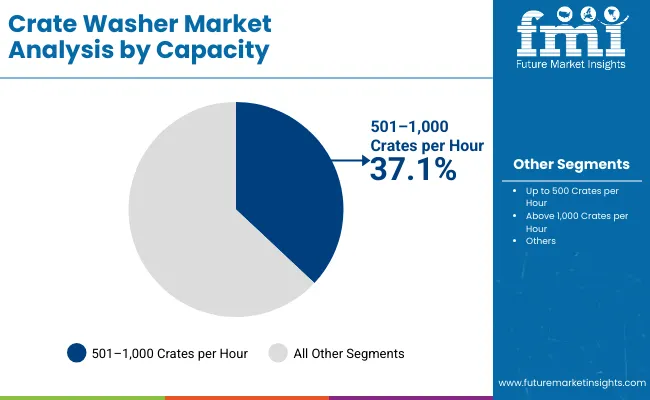 Crate Washer Market Analysis by Capacity

fmi
Future Market Insights

501–1,000 Crates per Hour
37.1%

Other Segments

- Up to 500 Crates per Hour
- Above 1,000 Crates per Hour
- Others

501–1,000 Crates per Hour
All Other Segments

www.futuremarketinsights.com